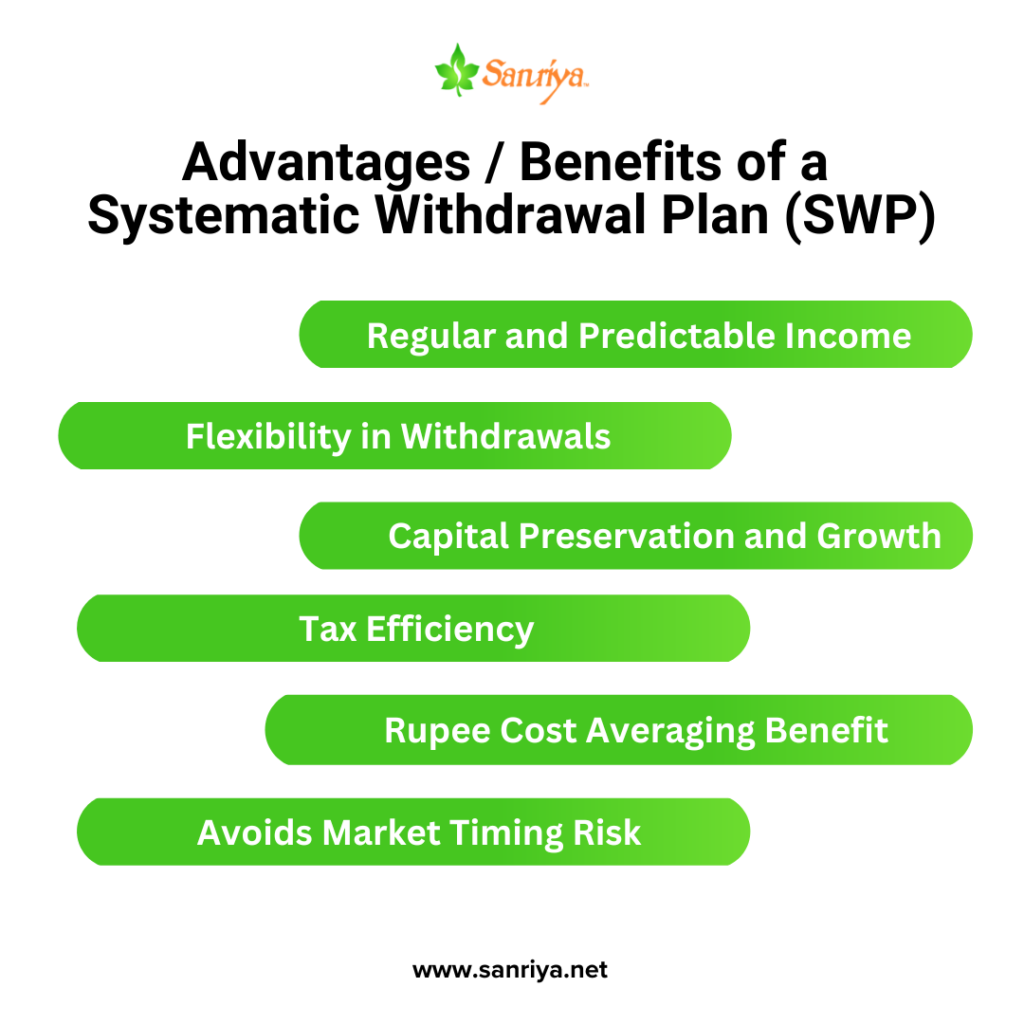 Sanriya

Advantages / Benefits of a Systematic Withdrawal Plan (SWP)

Regular and Predictable Income

Flexibility in Withdrawals

Capital Preservation and Growth

Tax Efficiency

Rupee Cost Averaging Benefit

Avoids Market Timing Risk

www.sanriya.net